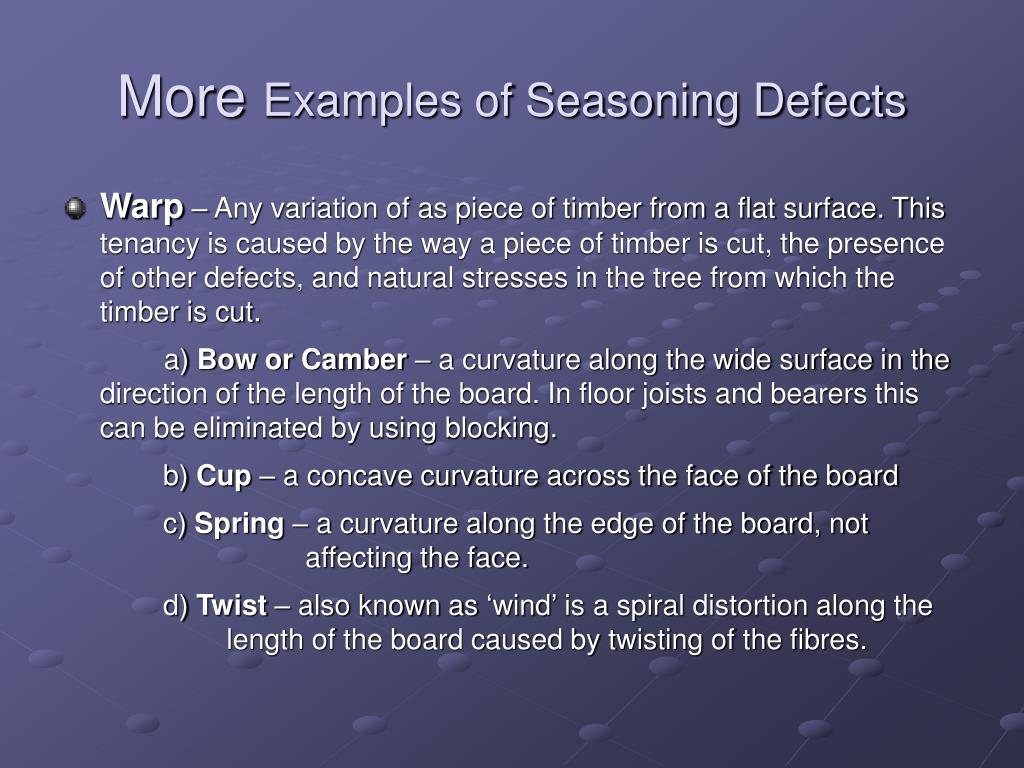 More Examples of Seasoning Defects

Warp – Any variation of as piece of timber from a flat surface. This tenancy is caused by the way a piece of timber is cut, the presence of other defects, and natural stresses in the tree from which the timber is cut.

a) Bow or Camber – a curvature along the wide surface in the direction of the length of the board. In floor joists and bearers this can be eliminated by using blocking.

b) Cup – a concave curvature across the face of the board

c) Spring – a curvature along the edge of the board, not affecting the face.

d) Twist – also known as ‘wind’ is a spiral distortion along the length of the board caused by twisting of the fibres.